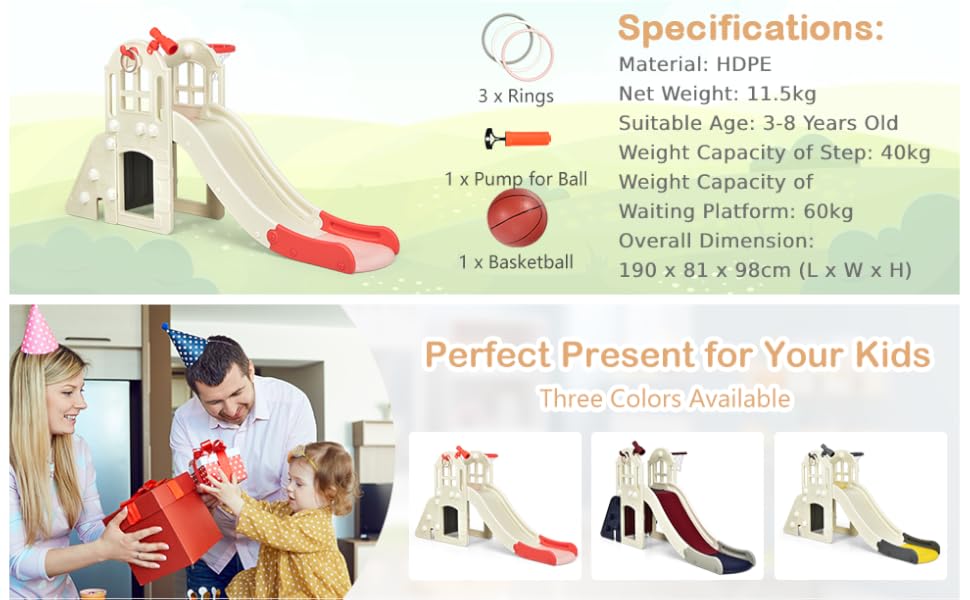 3 x Rings

1 x Pump for Ball

1 x Basketball

Specifications:
Material: HDPE
Net Weight: 11.5kg
Suitable Age: 3-8 Years Old
Weight Capacity of Step: 40kg
Weight Capacity of
Waiting Platform: 60kg
Overall Dimension:
190 x 81 x 98cm (L x W x H)

Perfect Present for Your Kids

Three Colors Available